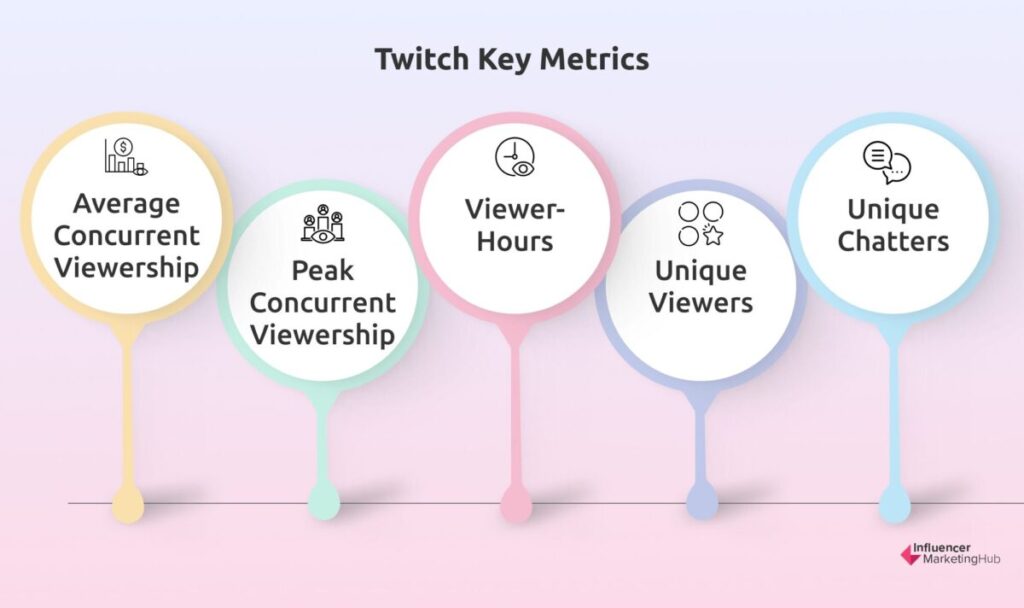 Twitch Key Metrics

Average Concurrent Viewership

Peak Concurrent Viewership

Viewer-Hours

Unique Viewers

Unique Chatters

Influencer MarketingHub